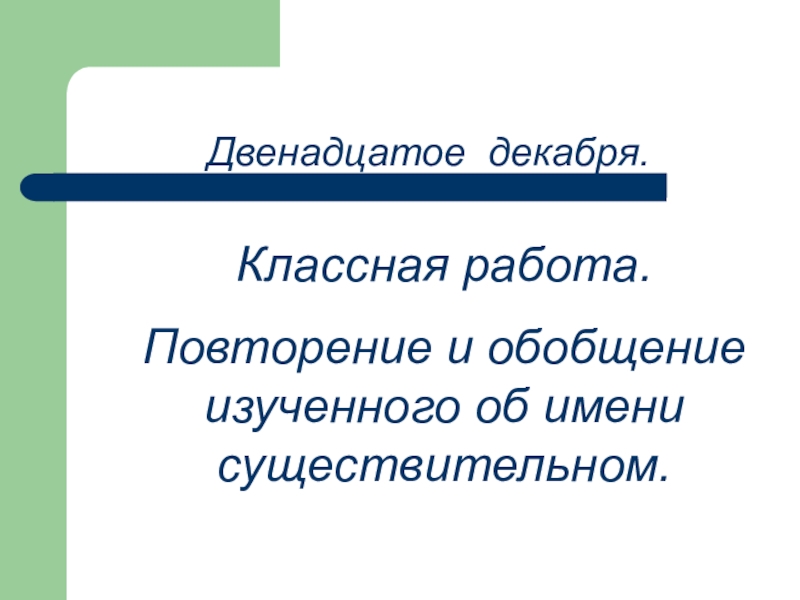 Двенадцатое  декабря.

Классная работа.

Повторение и обобщение изученного об имени существительном.